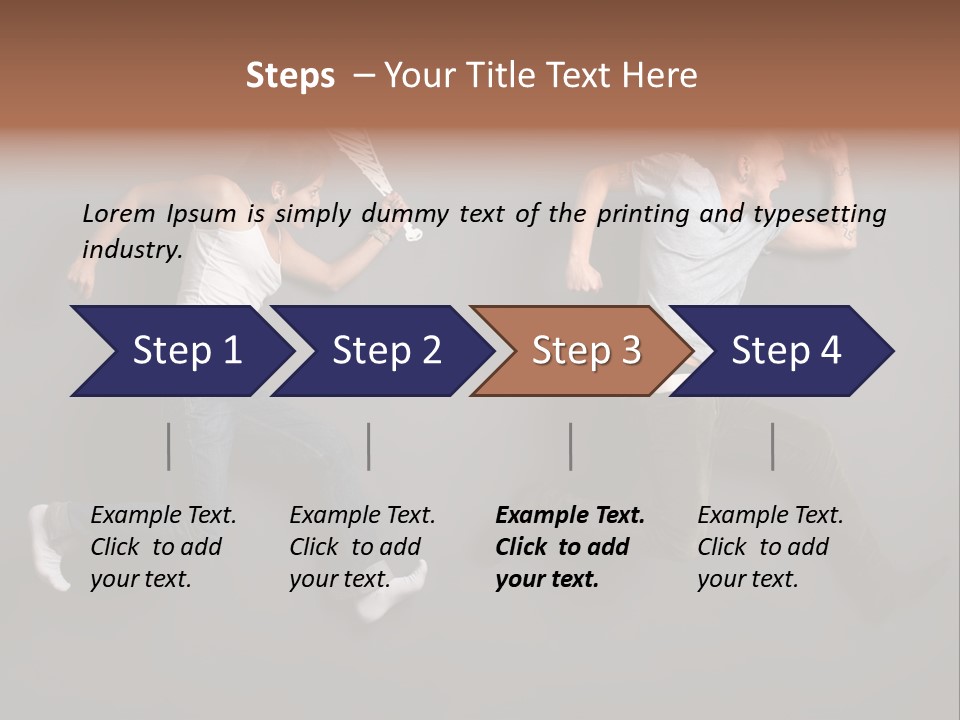 Steps – Your Title Text Here

Lorem Ipsum is simply dummy text of the printing and typesetting industry.

Step 1

Step 2

Step 3

Step 4

Example Text. Click to add your text.

Example Text. Click to add your text.

Example Text. Click to add your text.

Example Text. Click to add your text.